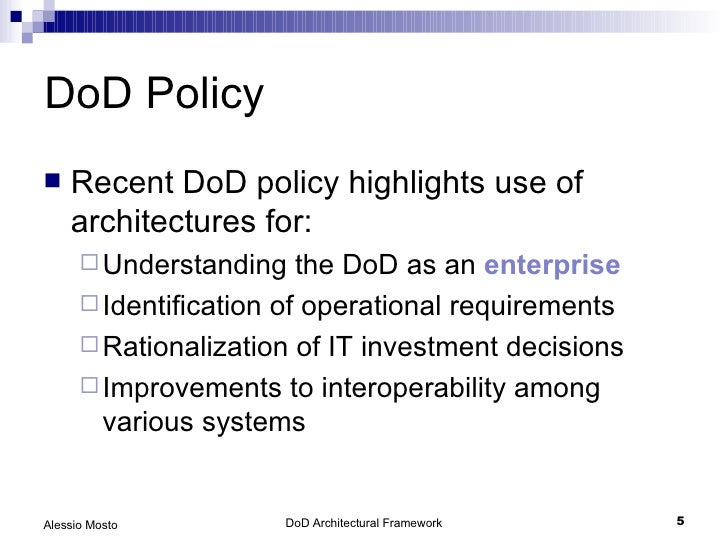 DoD Policy

Recent DoD policy highlights use of architectures for:

Understanding the DoD as an enterprise

Identification of operational requirements

Rationalization of IT investment decisions

Improvements to interoperability among various systems

Alessio Mosto

DoD Architectural Framework

5